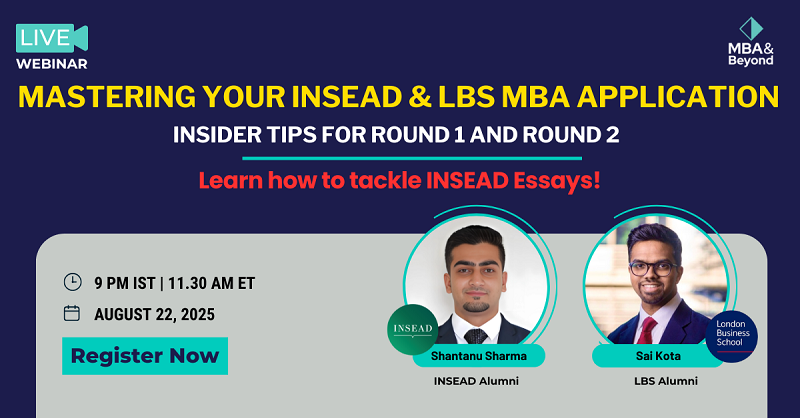 LIVE
WEBINAR

MBA&
Beyond

MASTERING YOUR INSEAD & LBS MBA APPLICATION

INSIDER TIPS FOR ROUND 1 AND ROUND 2

Learn how to tackle INSEAD Essays!

9 PM IST | 11.30 AM ET

AUGUST 22, 2025

Register Now

INSEAD

Shantanu Sharma

INSEAD Alumni

London Business School

Sai Kota

LBS Alumni